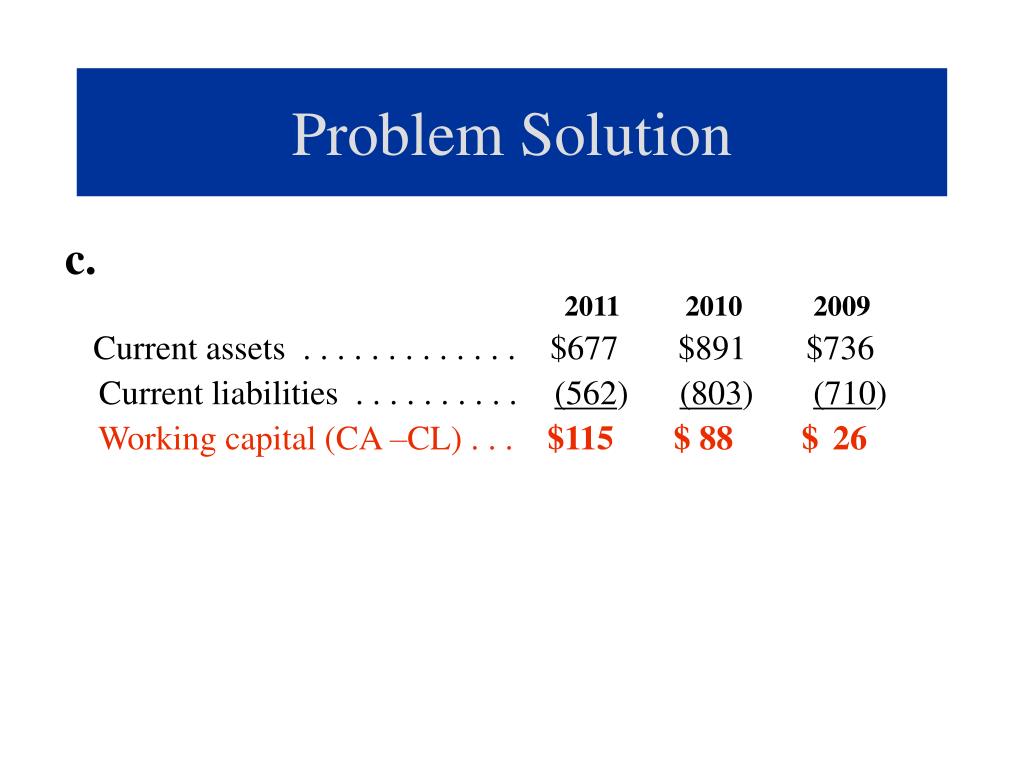 Problem Solution

c.

| | 2011 | 2010 | 2009 |
|---|---|---|---|
| Current assets . . . . . . . . . . . . . | \$677 | \$891 | \$736 |
| Current liabilities . . . . . . . . . . | (562) | (803) | (710) |
| Working capital (CA –CL) . . . | \$115 | \$ 88 | \$ 26 |